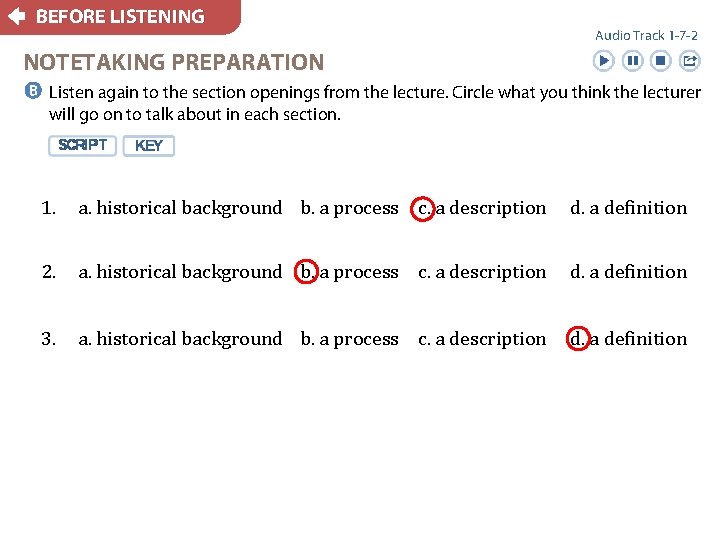 BEFORE LISTENING

Audio Track 1-7-2

NOTETAKING PREPARATION

B Listen again to the section openings from the lecture. Circle what you think the lecturer will go on to talk about in each section.

SCRIPT KEY

1. a. historical background b. a process c. a description d. a definition

2. a. historical background b. a process c. a description d. a definition

3. a. historical background b. a process c. a description d. a definition